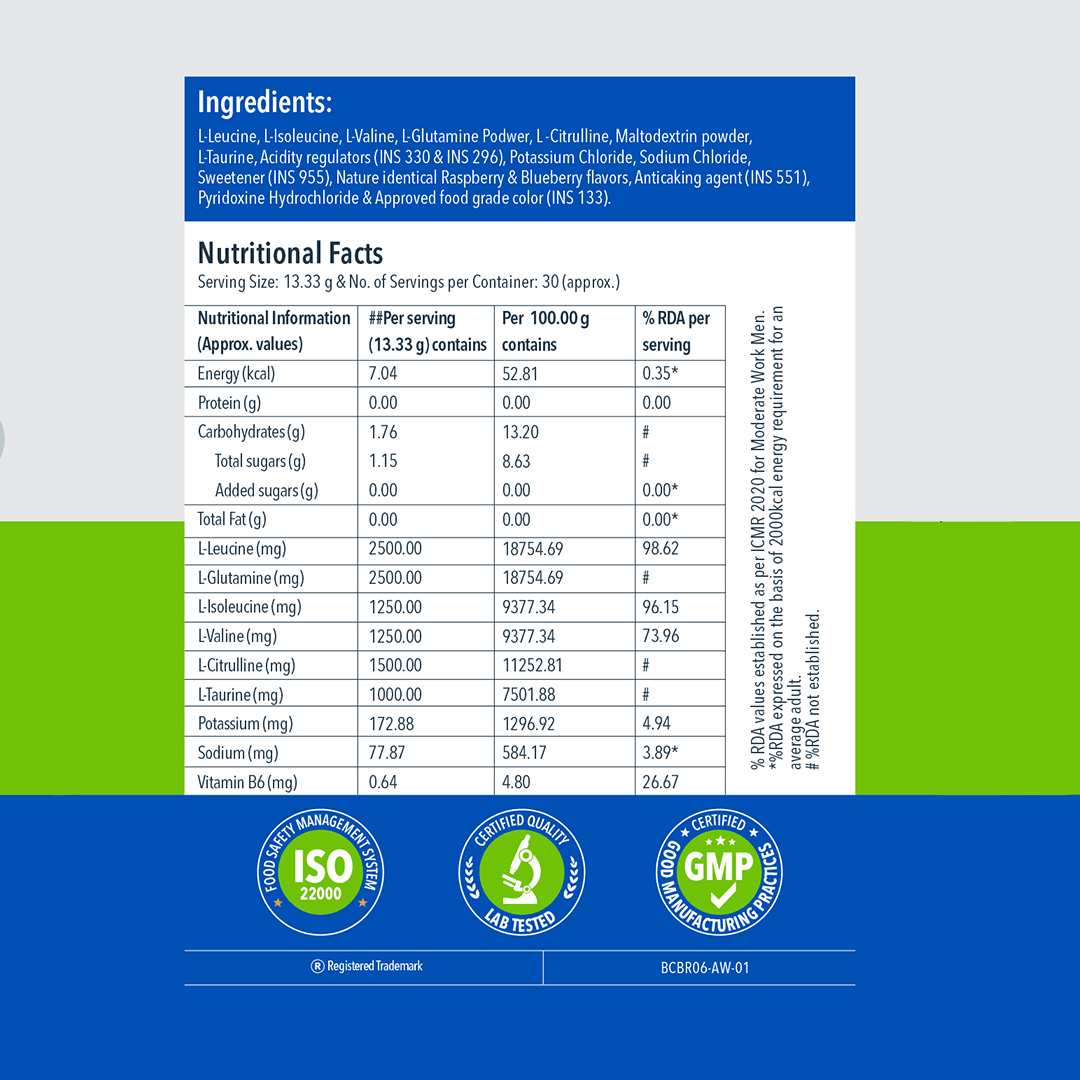 Ingredients:

L-Leucine, L-Isoleucine, L-Valine, L-Glutamine Podwer, L -Citrulline, Maltodextrin powder, L-Taurine, Acidity regulators (INS 330 & INS 296), Potassium Chloride, Sodium Chloride, Sweetener (INS 955), Nature identical Raspberry & Blueberry flavors, Anticaking agent (INS 551), Pyridoxine Hydrochloride & Approved food grade color (INS 133).

Nutritional Facts

Serving Size: 13.33 g & No. of Servings per Container: 30 (approx.)

| Nutritional Information (Approx. values) | ##Per serving (13.33 g) contains | Per 100.00 g contains | % RDA per serving |
|---|---|---|---|
| Energy (kcal) | 7.04 | 52.81 | 0.35* |
| Protein (g) | 0.00 | 0.00 | 0.00 |
| Carbohydrates (g) | 1.76 | 13.20 | # |
| Total sugars (g) | 1.15 | 8.63 | # |
| Added sugars (g) | 0.00 | 0.00 | 0.00* |
| Total Fat (g) | 0.00 | 0.00 | 0.00* |
| L-Leucine (mg) | 2500.00 | 18754.69 | 98.62 |
| L-Glutamine (mg) | 2500.00 | 18754.69 | # |
| L-Isoleucine (mg) | 1250.00 | 9377.34 | 96.15 |
| L-Valine (mg) | 1250.00 | 9377.34 | 73.96 |
| L-Citrulline (mg) | 1500.00 | 11252.81 | # |
| L-Taurine (mg) | 1000.00 | 7501.88 | # |
| Potassium (mg) | 172.88 | 1296.92 | 4.94 |
| Sodium (mg) | 77.87 | 584.17 | 3.89* |
| Vitamin B6 (mg) | 0.64 | 4.80 | 26.67 |

% RDA values established as per ICMR 2020 for Moderate Work Men.
*%RDA expressed on the basis of 2000kcal energy requirement for an average adult.
# %RDA not established.

FOOD SAFETY MANAGEMENT SYSTEM ISO 22000

CERTIFIED QUALITY LAB TESTED

CERTIFIED GMP GOOD MANUFACTURING PRACTICES

® Registered Trademark

BCBR06-AW-01